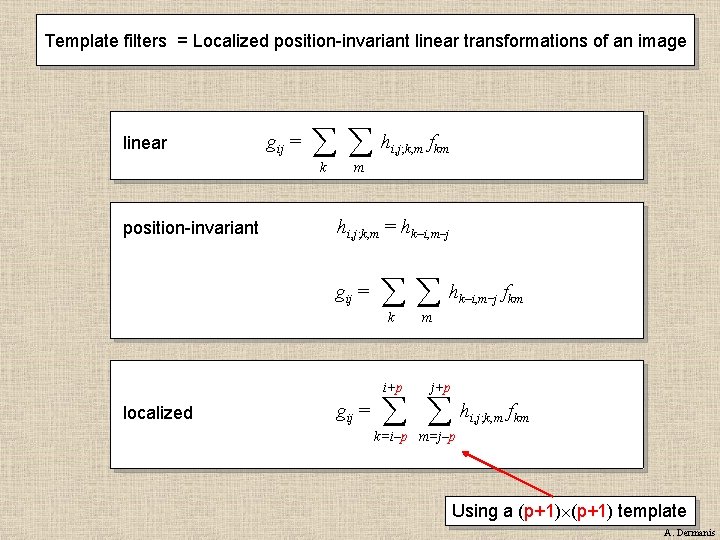 Template filters = Localized position-invariant linear transformations of an image

linear $g_{ij} = \sum_{k} \sum_{m} h_{i,j;k,m} f_{km}$

position-invariant $h_{i,j;k,m} = h_{k-i,m-j}$

$g_{ij} = \sum_{k} \sum_{m} h_{k-i,m-j} f_{km}$

localized $g_{ij} = \sum_{k=i-p}^{i+p} \sum_{m=j-p}^{j+p} h_{i,j;k,m} f_{km}$

Using a (p+1)$\times$(p+1) template

A. Dermanis